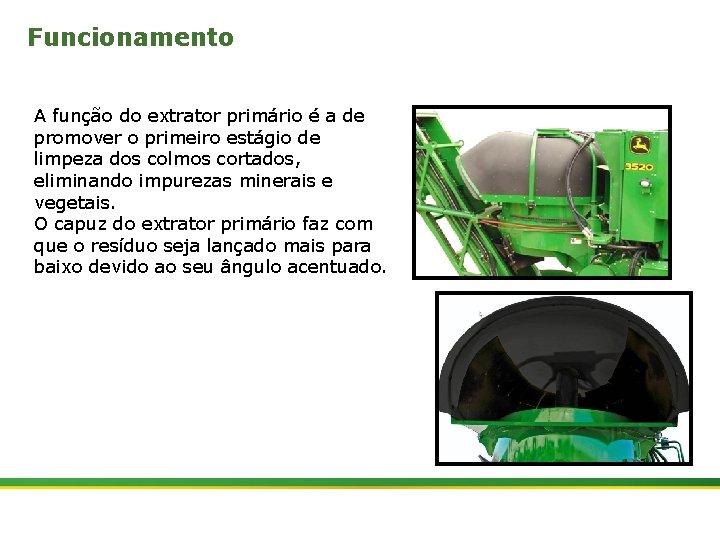 Funcionamento

A função do extrator primário é a de promover o primeiro estágio de limpeza dos colmos cortados, eliminando impurezas minerais e vegetais.
O capuz do extrator primário faz com que o resíduo seja lançado mais para baixo devido ao seu ângulo acentuado.

3520